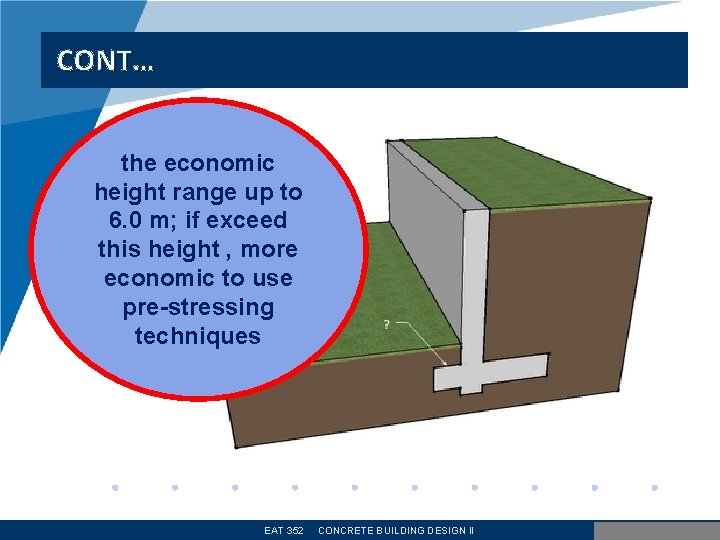 CONT…

the economic height range up to 6.0 m; if exceed this height , more economic to use pre-stressing techniques

?

EAT 352 CONCRETE BUILDING DESIGN II